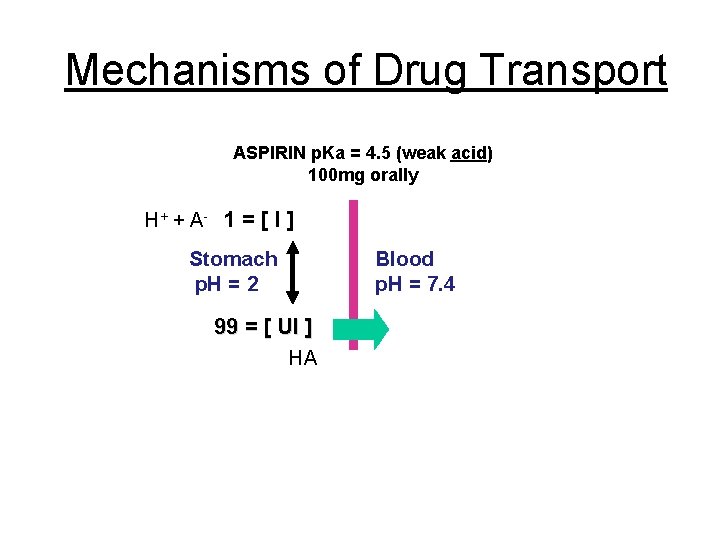 Mechanisms of Drug Transport

ASPIRIN pKa = 4.5 (weak acid)
100mg orally

$H^+ + A^-$ 1 = [ I ]

Stomach
pH = 2

Blood
pH = 7.4

99 = [ UI ]

HA